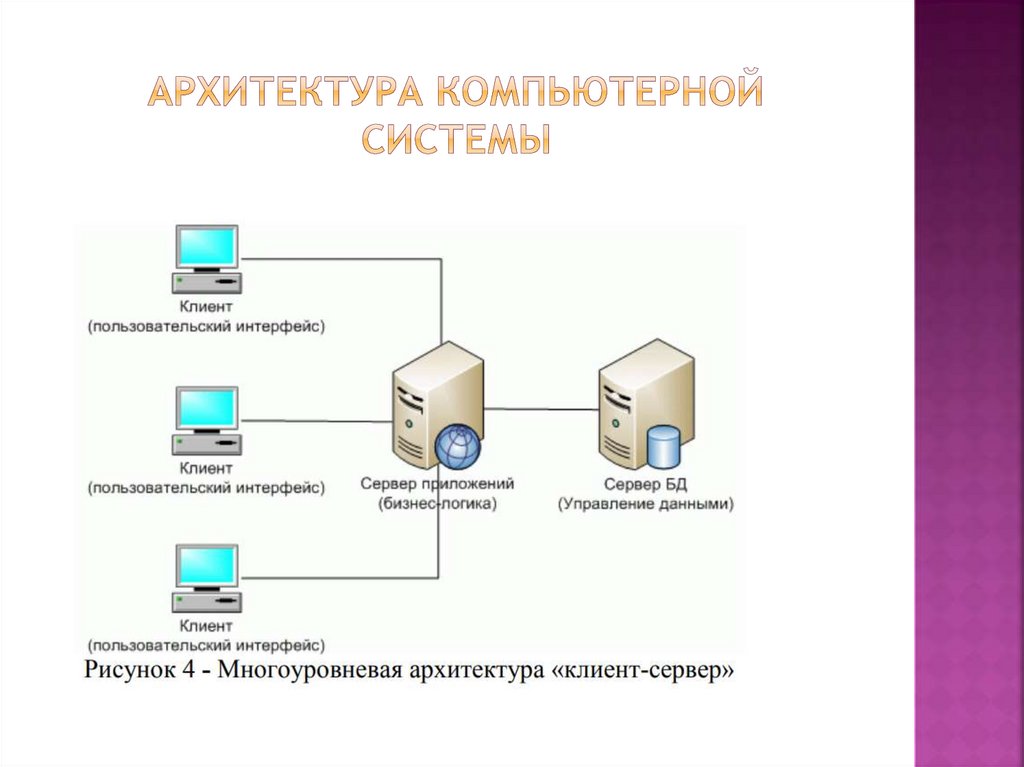 АРХИТЕКТУРА КОМПЬЮТЕРНОЙ СИСТЕМЫ

Клиент
(пользовательский интерфейс)

Клиент
(пользовательский интерфейс)

Клиент
(пользовательский интерфейс)

Сервер приложений
(бизнес-логика)

Сервер БД
(Управление данными)

Рисунок 4 - Многоуровневая архитектура «клиент-сервер»